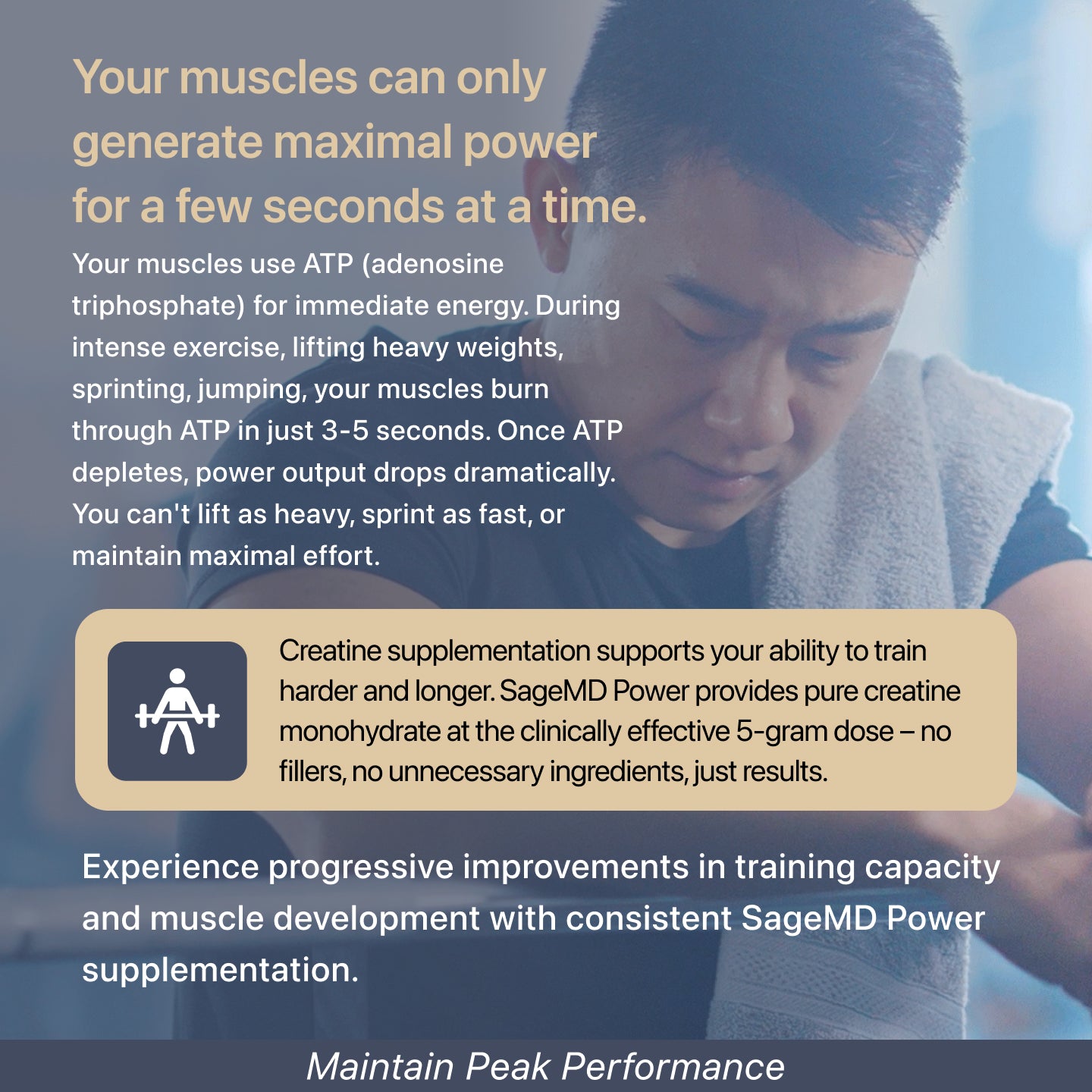 Your muscles can only generate maximal power for a few seconds at a time.

Your muscles use ATP (adenosine triphosphate) for immediate energy. During intense exercise, lifting heavy weights, sprinting, jumping, your muscles burn through ATP in just 3-5 seconds. Once ATP depletes, power output drops dramatically. You can't lift as heavy, sprint as fast, or maintain maximal effort.

Creatine supplementation supports your ability to train harder and longer. SageMD Power provides pure creatine monohydrate at the clinically effective 5-gram dose – no fillers, no unnecessary ingredients, just results.

Experience progressive improvements in training capacity and muscle development with consistent SageMD Power supplementation.

Maintain Peak Performance